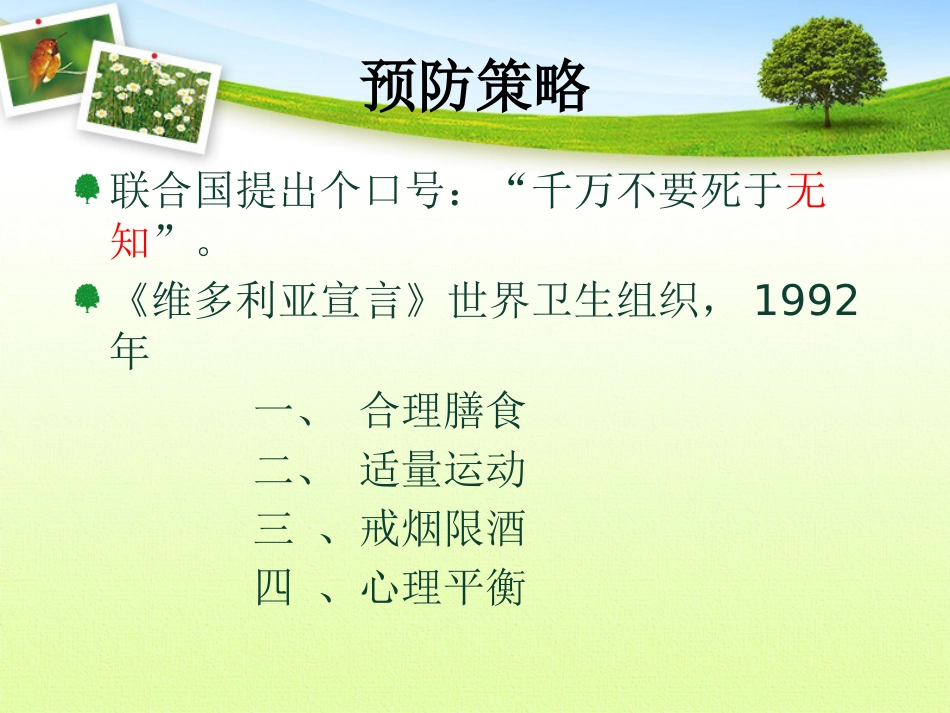 预防策略

联合国提出个口号：“千万不要死于无知”。

《维多利亚宣言》世界卫生组织， 1992年

一、 合理膳食
二、 适量运动
三 、戒烟限酒
四 、心理平衡